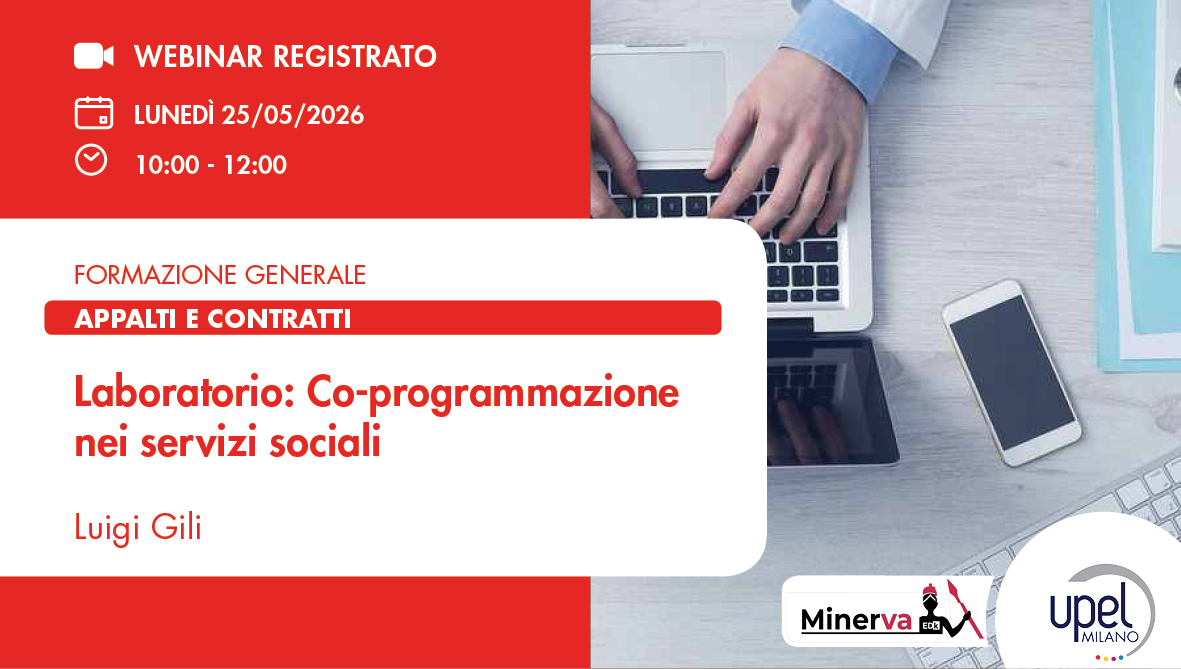 WEBINAR REGISTRATO

LUNEDÌ 25/05/2026

10:00 - 12:00

FORMAZIONE GENERALE

APPALTI E CONTRATTI

Laboratorio: Co-programmazione nei servizi sociali

Luigi Gili

Minerva EDK

upel MILANO